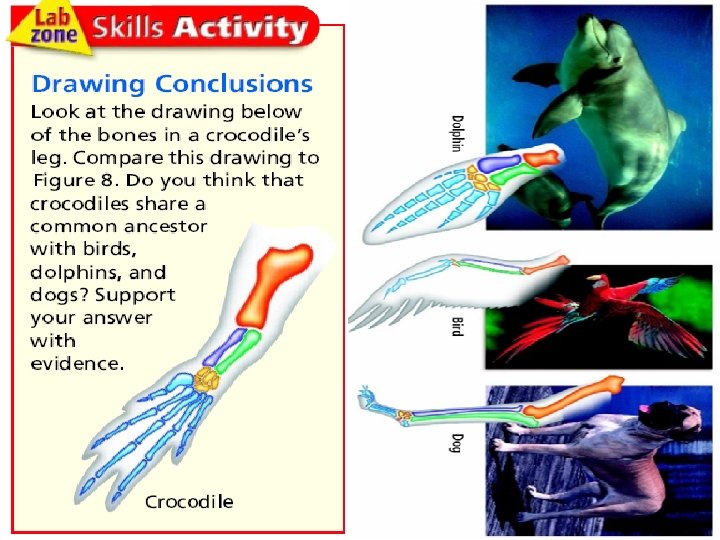 Lab zone Skills Activity

Drawing Conclusions

Look at the drawing below of the bones in a crocodile's leg. Compare this drawing to Figure 8. Do you think that crocodiles share a common ancestor with birds, dolphins, and dogs? Support your answer with evidence.

Crocodile

Dolphin

Bird

Dog